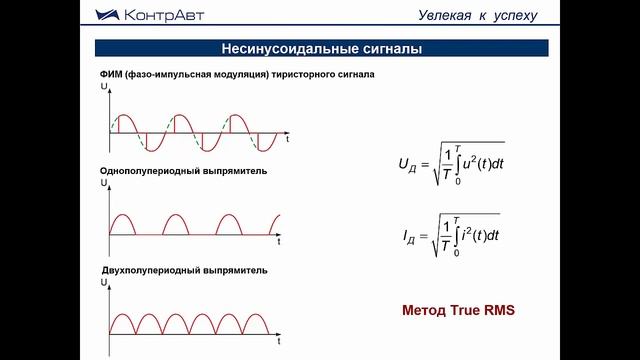 КонтрАвт

Увлекая к успеху

Несинусоидальные сигналы

ФИМ (фазо-импульсная модуляция) тиристорного сигнала

U

t

Однополупериодный выпрямитель

U

t

Двухполупериодный выпрямитель

U

t

$U_Д = \sqrt{\frac{1}{T}\int_0^T u^2(t)dt}$

$I_Д = \sqrt{\frac{1}{T}\int_0^T i^2(t)dt}$

Метод True RMS